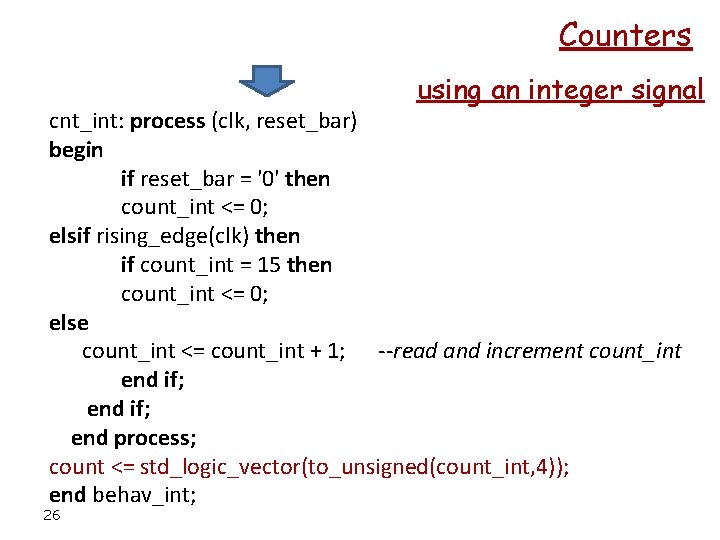 Counters

using an integer signal

cnt_int: process (clk, reset_bar)
begin
if reset_bar = '0' then
count_int <= 0;
elsif rising_edge(clk) then
if count_int = 15 then
count_int <= 0;
else
count_int <= count_int + 1; --read and increment count_int
end if;
end if;
end process;
count <= std_logic_vector(to_unsigned(count_int,4));
end behav_int;

26